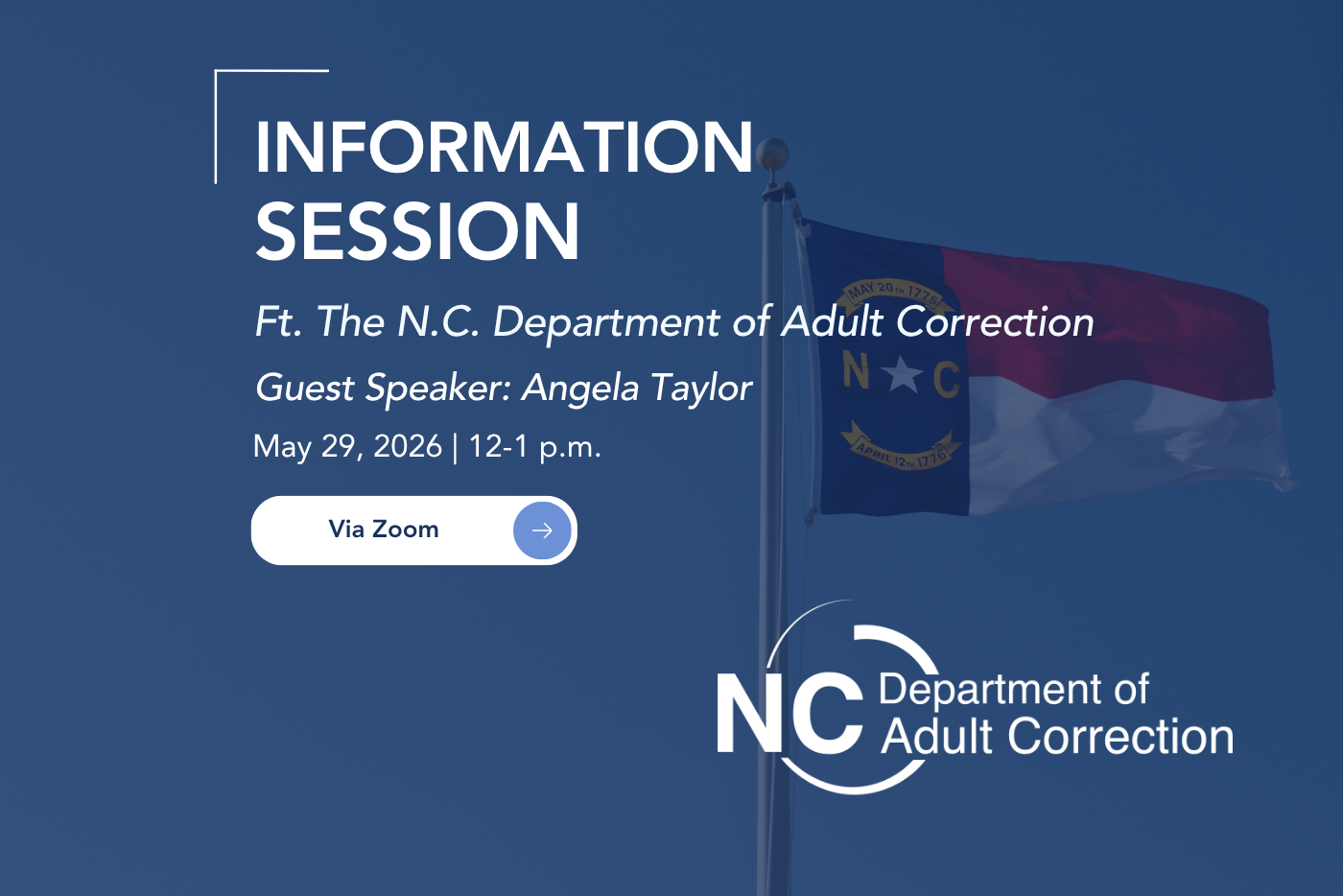 INFORMATION SESSION

Ft. The N.C. Department of Adult Correction

Guest Speaker: Angela Taylor

May 29, 2026 | 12-1 p.m.

Via Zoom

MAY 20TH 1775

N C

APRIL 12TH 1776

NC Department of Adult Correction